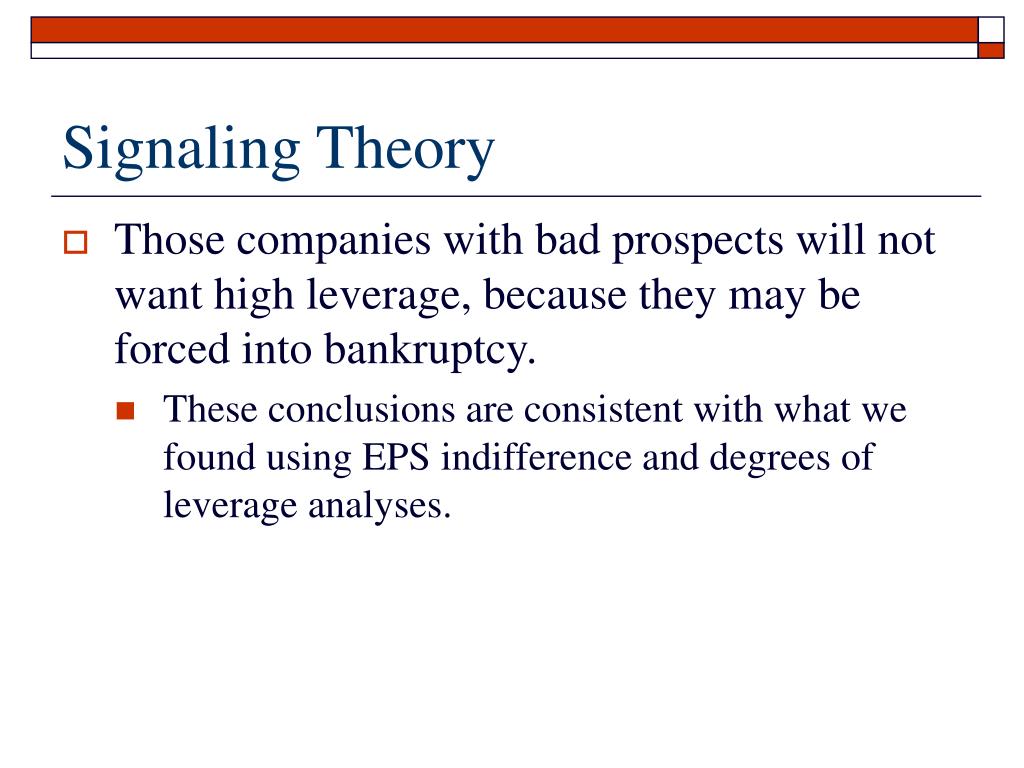 Signaling Theory

Those companies with bad prospects will not want high leverage, because they may be forced into bankruptcy.

These conclusions are consistent with what we found using EPS indifference and degrees of leverage analyses.